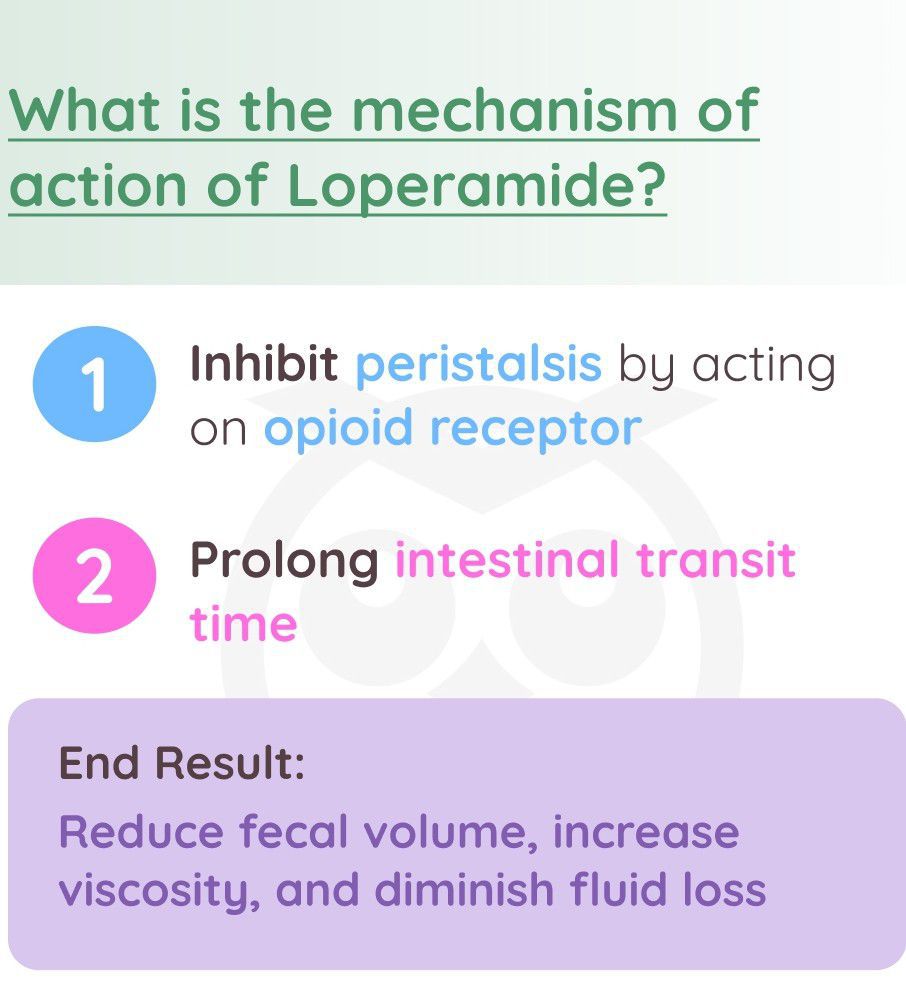 What is the mechanism of action of Loperamide?

1 Inhibit peristalsis by acting on opioid receptor

2 Prolong intestinal transit time

End Result:

Reduce fecal volume, increase viscosity, and diminish fluid loss